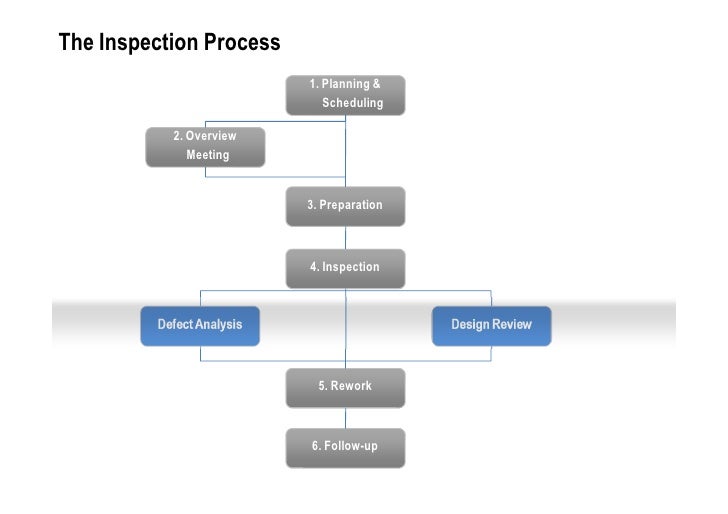 The Inspection Process

1. Planning & Scheduling

2. Overview Meeting

3. Preparation

4. Inspection

Defect Analysis

Design Review

5. Rework

6. Follow-up